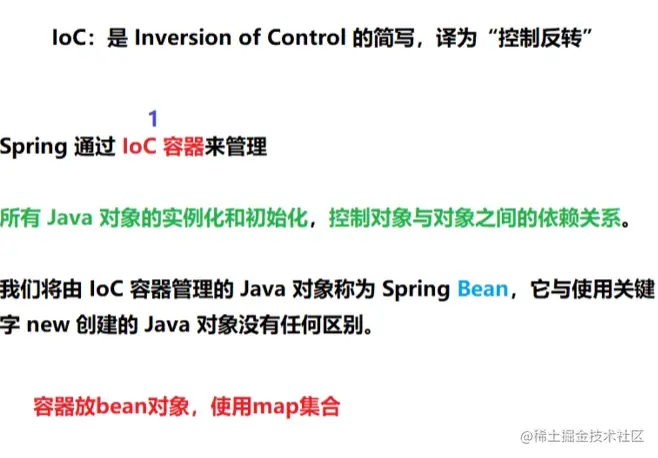 IoC：是 Inversion of Control 的简写，译为“控制反转”

1

Spring 通过 IoC 容器来管理

所有 Java 对象的实例化和初始化，控制对象与对象之间的依赖关系。

我们将由 IoC 容器管理的 Java 对象称为 Spring Bean，它与使用关键字 new 创建的 Java 对象没有任何区别。

容器放bean对象，使用map集合

@稀土掘金技术社区